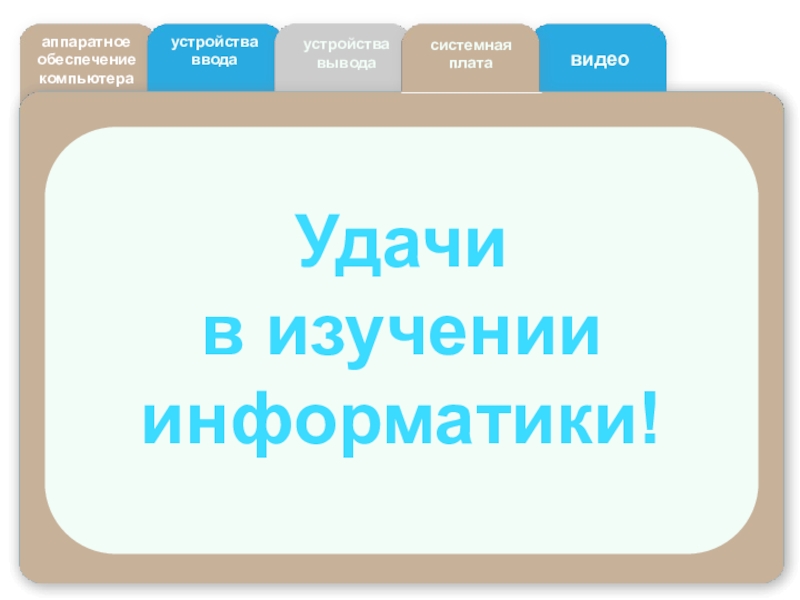 аппаратное обеспечение компьютера

устройства ввода

устройства вывода

системная плата

видео

Удачи
в изучении
информатики!